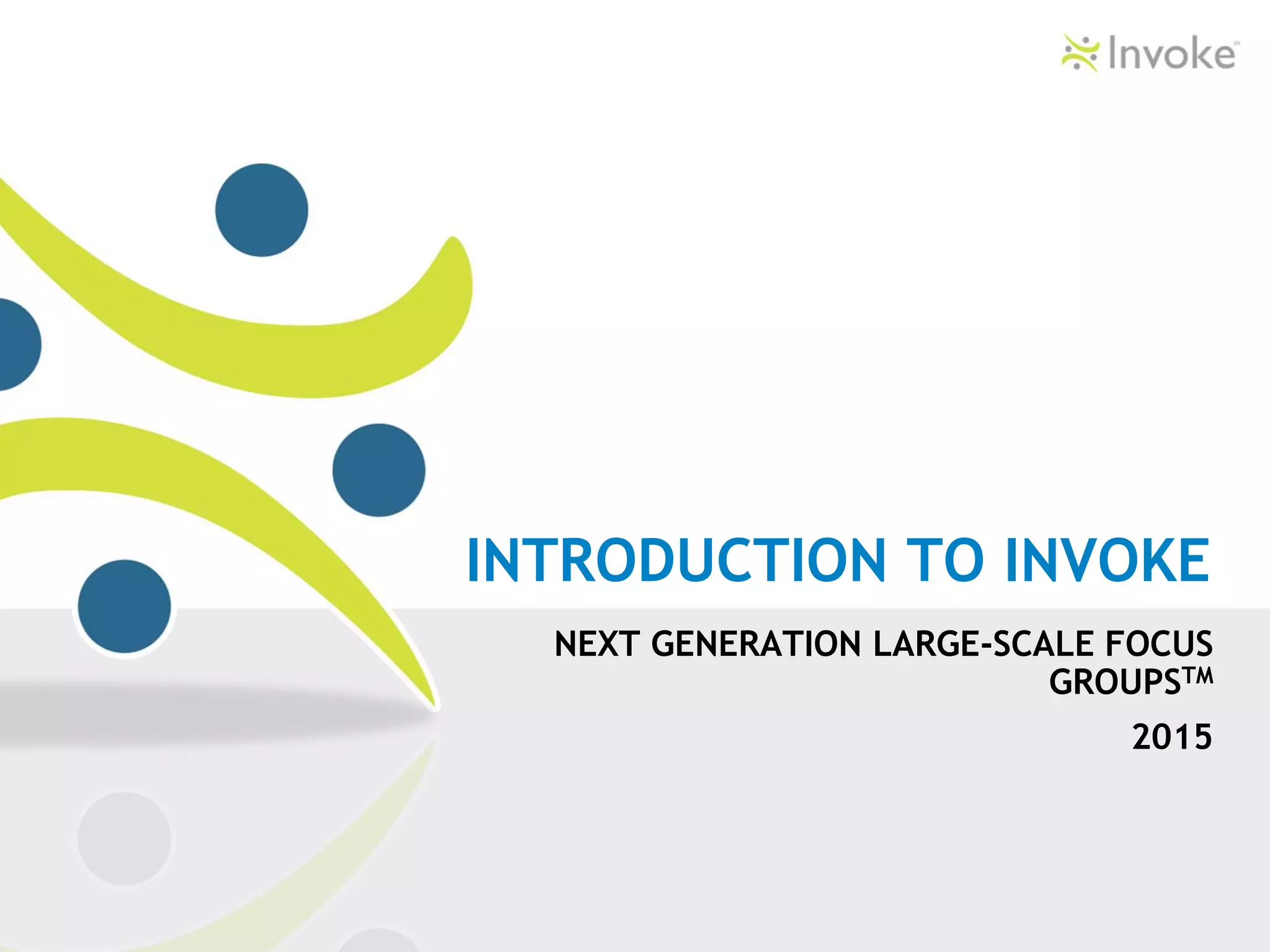 Invoke™

INTRODUCTION TO INVOKE

NEXT GENERATION LARGE-SCALE FOCUS GROUPS™

2015